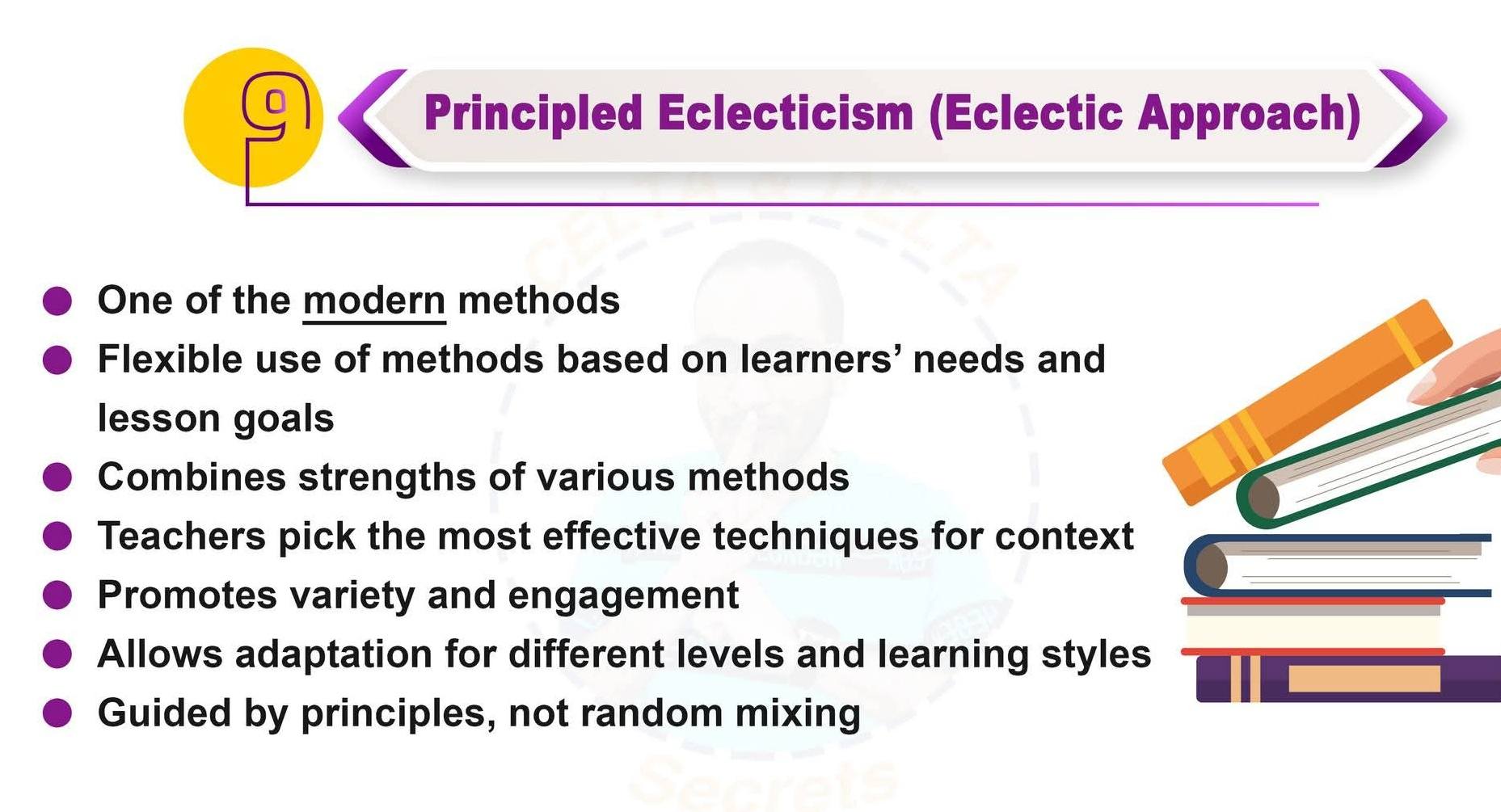 9

Principled Eclecticism (Eclectic Approach)

• One of the modern methods
• Flexible use of methods based on learners' needs and lesson goals
• Combines strengths of various methods
• Teachers pick the most effective techniques for context
• Promotes variety and engagement
• Allows adaptation for different levels and learning styles
• Guided by principles, not random mixing

CELTA & DELTA

Secrets